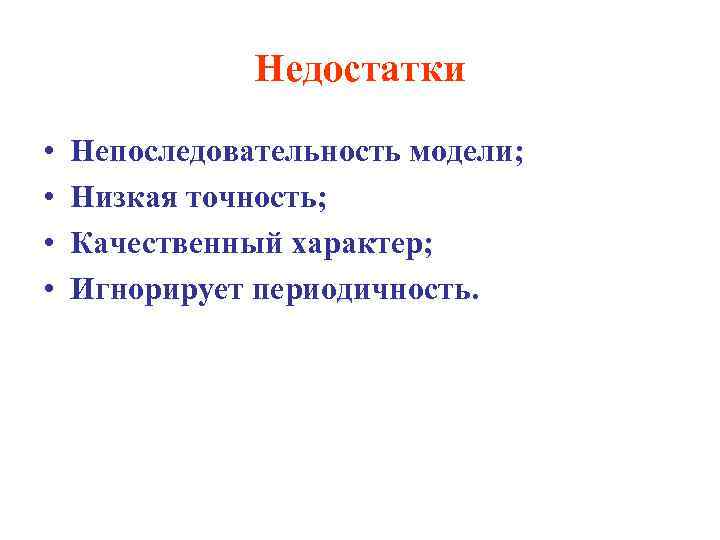 Недостатки

• Непоследовательность модели;
• Низкая точность;
• Качественный характер;
• Игнорирует периодичность.